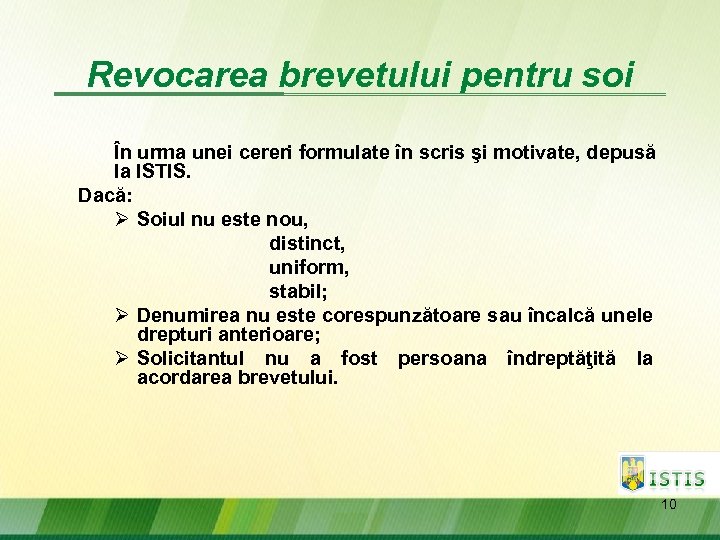 Revocarea brevetului pentru soi

În urma unei cereri formulate în scris şi motivate, depusă la ISTIS.

Dacă:

➢ Soiul nu este nou,
distinct,
uniform,
stabil;

➢ Denumirea nu este corespunzătoare sau încalcă unele drepturi anterioare;

➢ Solicitantul nu a fost persoana îndreptăţită la acordarea brevetului.

ISTIS

10